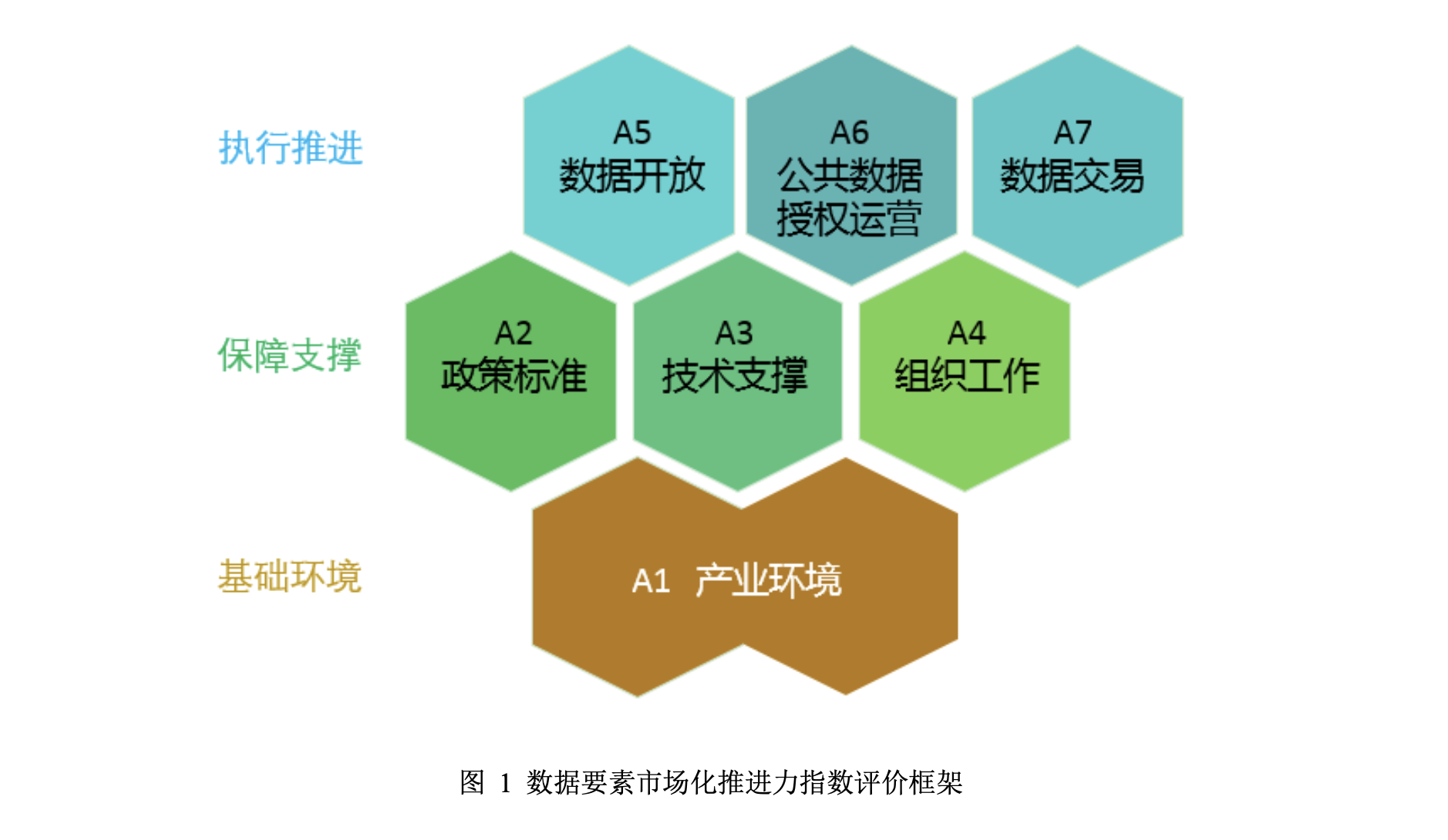 执行推进

A5
数据开放

A6
公共数据授权运营

A7
数据交易

保障支撑

A2
政策标准

A3
技术支撑

A4
组织工作

基础环境

A1 产业环境

图 1 数据要素市场化推进力指数评价框架